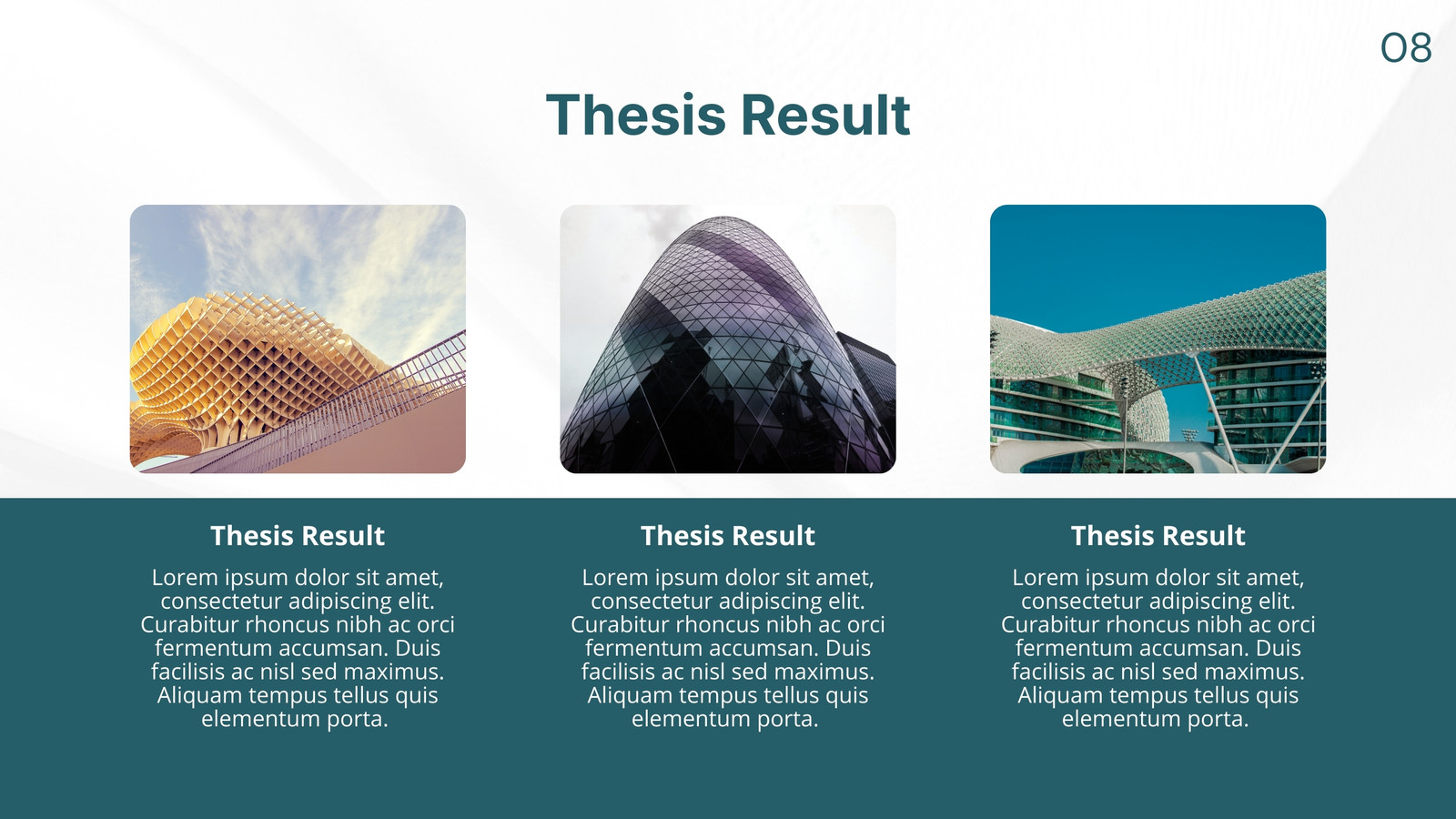 08

Thesis Result

Thesis Result

Lorem ipsum dolor sit amet, consectetur adipiscing elit. Curabitur rhoncus nibh ac orci fermentum accumsan. Duis facilisis ac nisl sed maximus. Aliquam tempus tellus quis elementum porta.

Thesis Result

Lorem ipsum dolor sit amet, consectetur adipiscing elit. Curabitur rhoncus nibh ac orci fermentum accumsan. Duis facilisis ac nisl sed maximus. Aliquam tempus tellus quis elementum porta.

Thesis Result

Lorem ipsum dolor sit amet, consectetur adipiscing elit. Curabitur rhoncus nibh ac orci fermentum accumsan. Duis facilisis ac nisl sed maximus. Aliquam tempus tellus quis elementum porta.